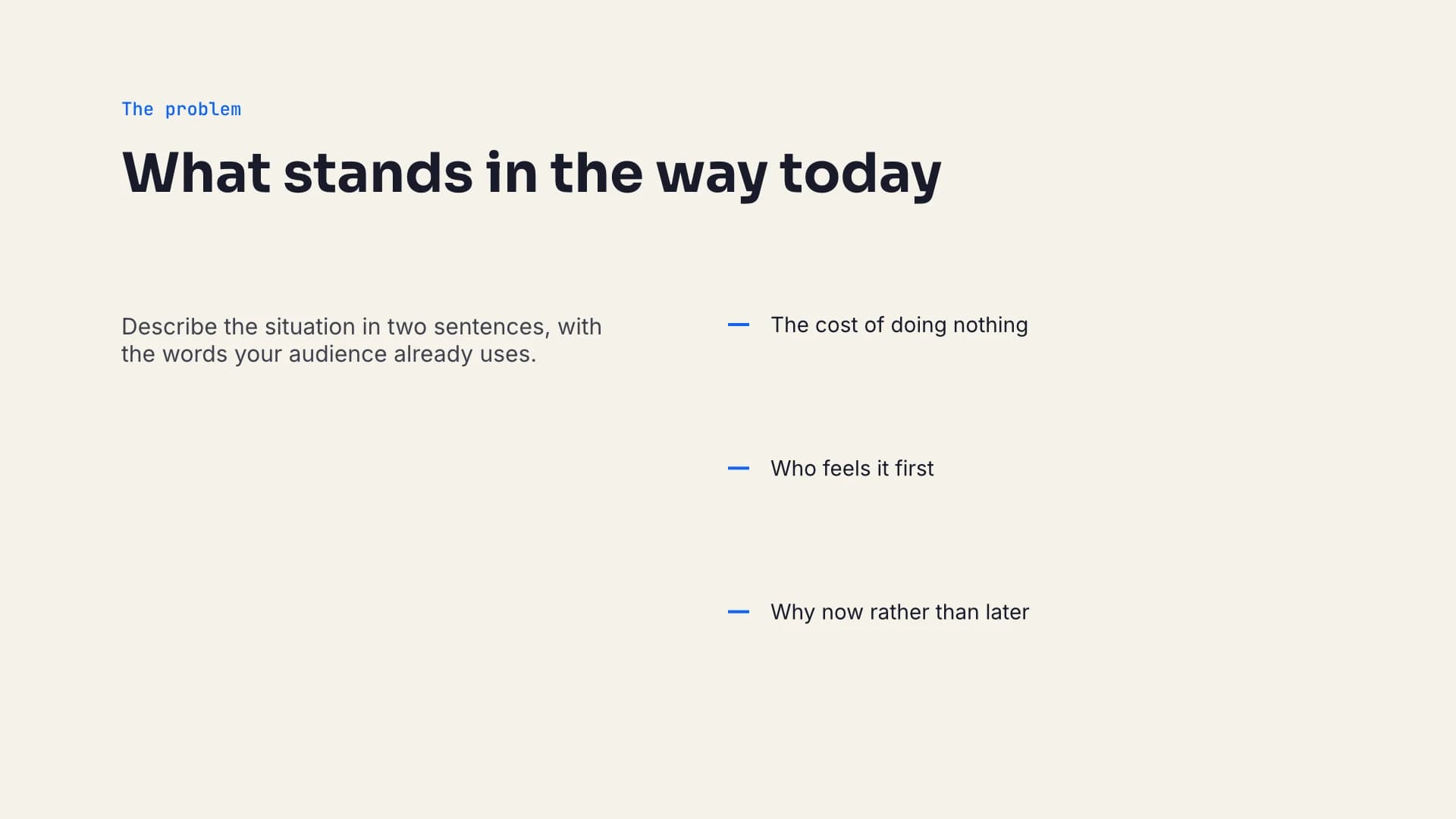 The problem

What stands in the way today

Describe the situation in two sentences, with the words your audience already uses.

— The cost of doing nothing

— Who feels it first

— Why now rather than later